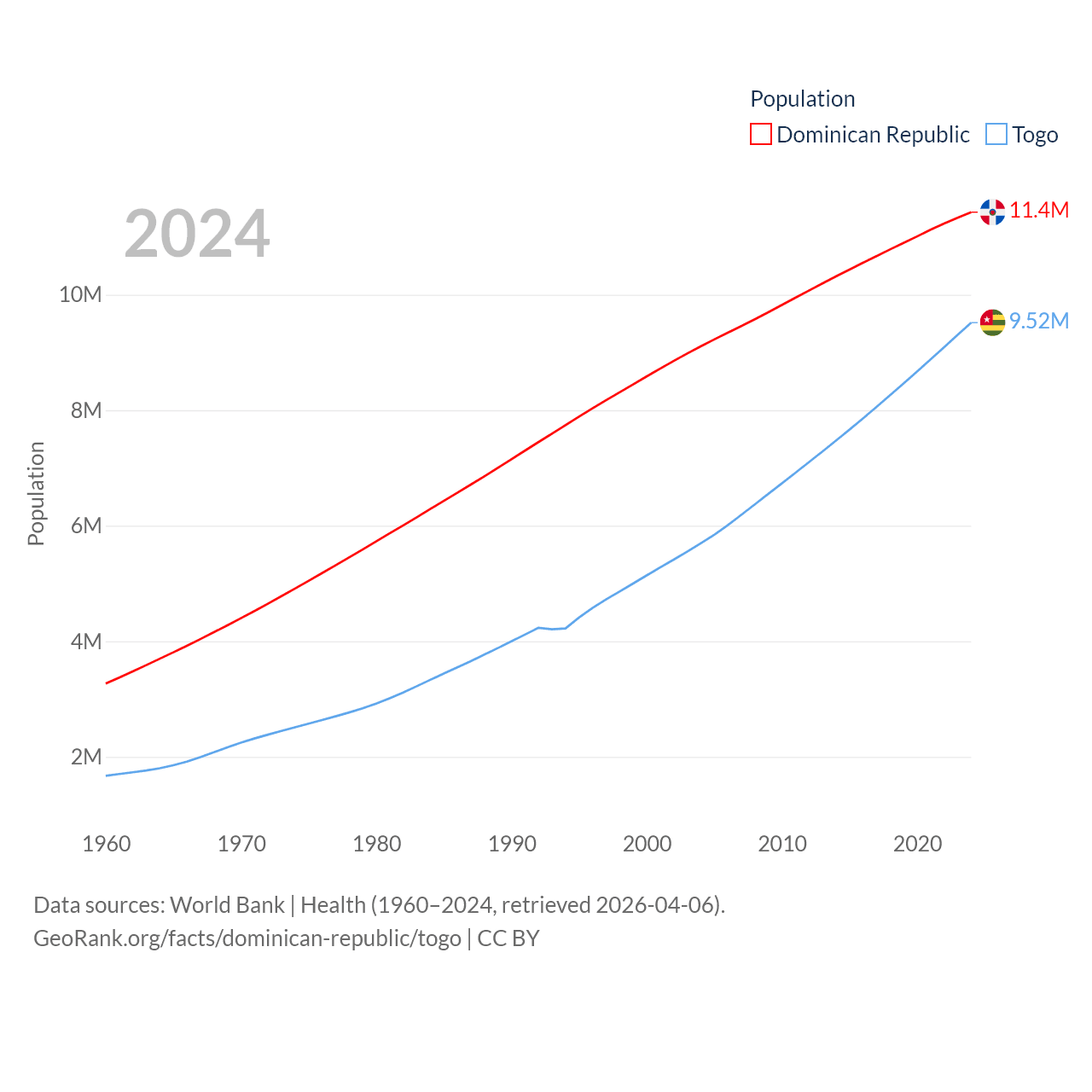 Population
Dominican Republic
Togo

2024

11.4M
9.52M

10M
8M
6M
4M
2M

Population

1960
1970
1980
1990
2000
2010
2020

Data sources: World Bank | Health (1960–2024, retrieved 2026-04-06).
GeoRank.org/facts/dominican-republic/togo | CC BY